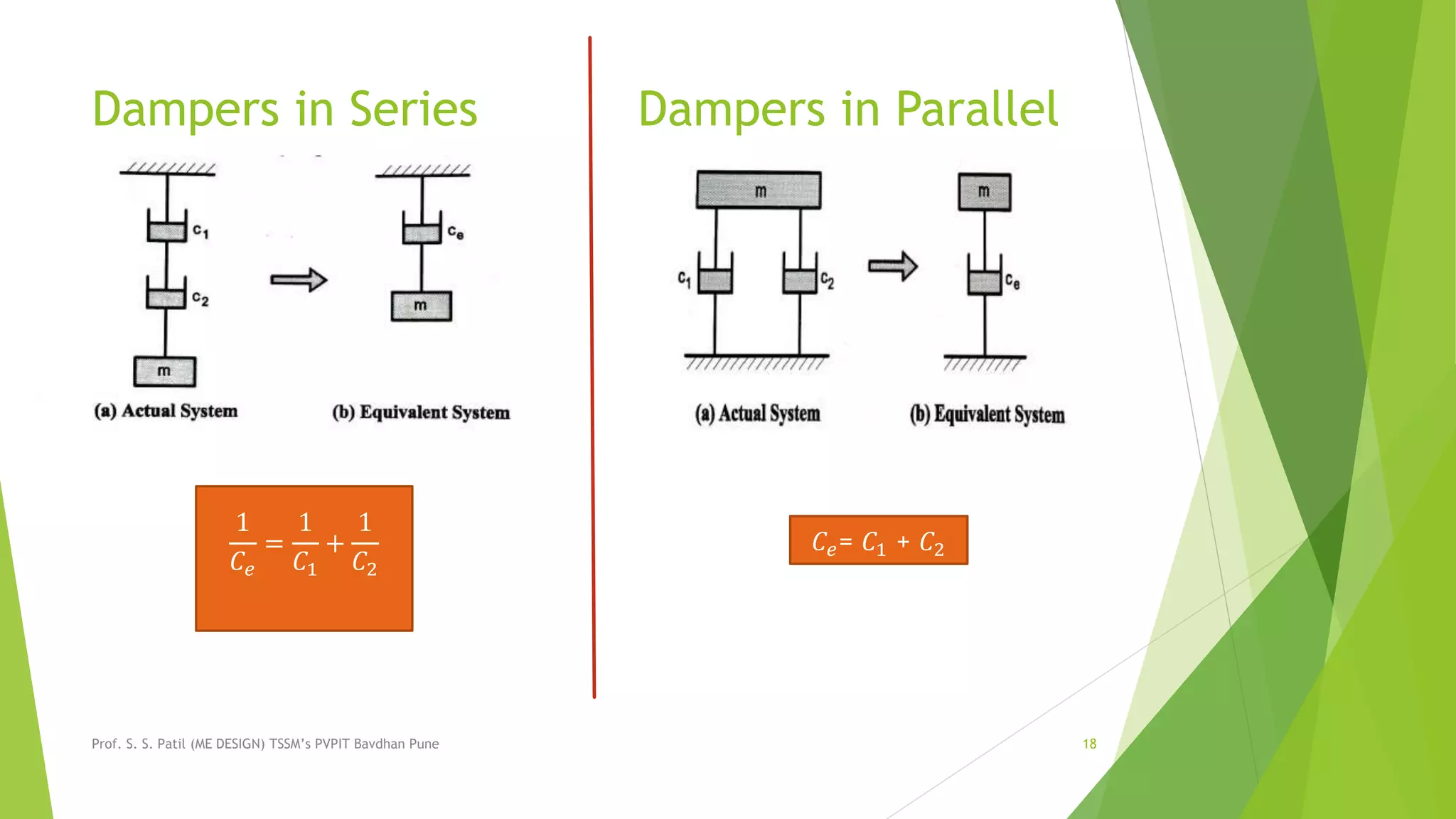 Dampers in Series

$c_1$

$c_2$

m

$c_e$

m

(a) Actual System

(b) Equivalent System

$\frac{1}{C_e} = \frac{1}{C_1} + \frac{1}{C_2}$

Dampers in Parallel

m

$c_1$

$c_2$

m

$c_e$

(a) Actual System

(b) Equivalent System

$C_e = C_1 + C_2$

Prof. S. S. Patil (ME DESIGN) TSSM's PVPIT Bavdhan Pune

18